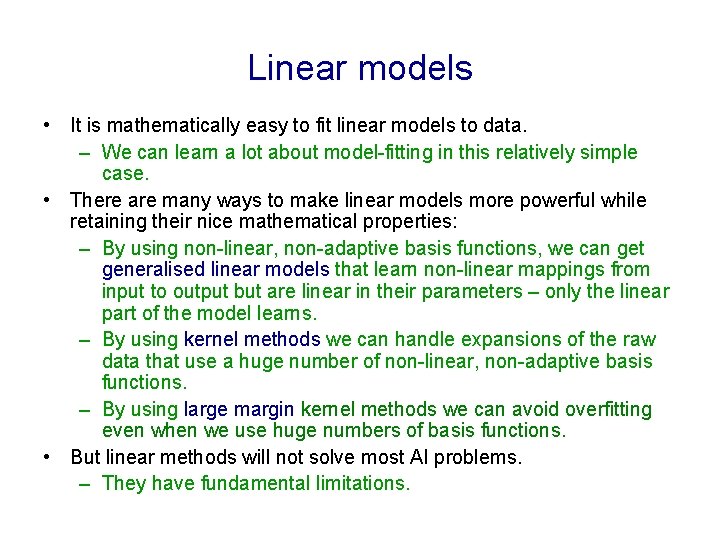 Linear models

• It is mathematically easy to fit linear models to data.
  – We can learn a lot about model-fitting in this relatively simple case.
• There are many ways to make linear models more powerful while retaining their nice mathematical properties:
  – By using non-linear, non-adaptive basis functions, we can get generalised linear models that learn non-linear mappings from input to output but are linear in their parameters – only the linear part of the model learns.
  – By using kernel methods we can handle expansions of the raw data that use a huge number of non-linear, non-adaptive basis functions.
  – By using large margin kernel methods we can avoid overfitting even when we use huge numbers of basis functions.
• But linear methods will not solve most AI problems.
  – They have fundamental limitations.